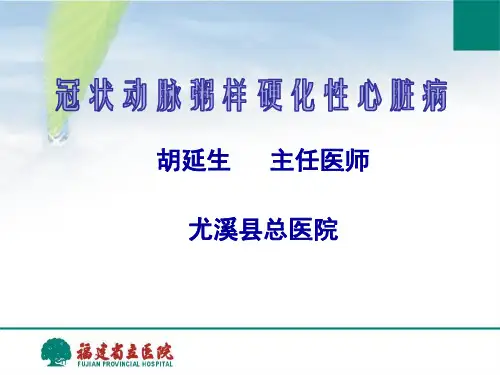 冠状动脉粥样硬化性心脏病

胡延生　　主任医师

尤溪县总医院

福建省立医院
FUJIAN PROVINCIAL HOSPITAL